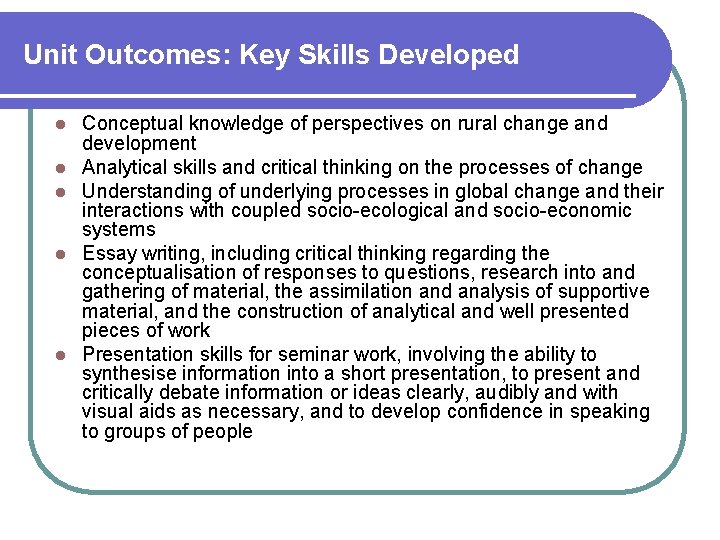 Unit Outcomes: Key Skills Developed

- Conceptual knowledge of perspectives on rural change and development
- Analytical skills and critical thinking on the processes of change
- Understanding of underlying processes in global change and their interactions with coupled socio-ecological and socio-economic systems
- Essay writing, including critical thinking regarding the conceptualisation of responses to questions, research into and gathering of material, the assimilation and analysis of supportive material, and the construction of analytical and well presented pieces of work
- Presentation skills for seminar work, involving the ability to synthesise information into a short presentation, to present and critically debate information or ideas clearly, audibly and with visual aids as necessary, and to develop confidence in speaking to groups of people